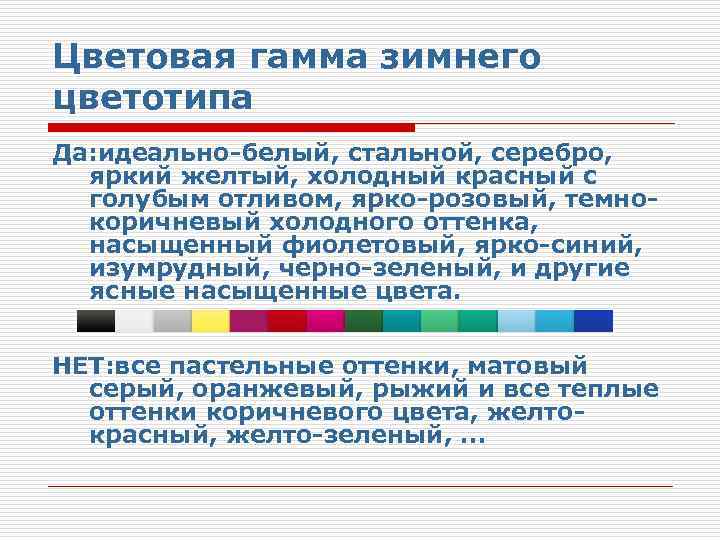 Цветовая гамма зимнего цветотипа

Да:идеально-белый, стальной, серебро, яркий желтый, холодный красный с голубым отливом, ярко-розовый, темно-коричневый холодного оттенка, насыщенный фиолетовый, ярко-синий, изумрудный, черно-зеленый, и другие ясные насыщенные цвета.

НЕТ:все пастельные оттенки, матовый серый, оранжевый, рыжий и все теплые оттенки коричневого цвета, желто-красный, желто-зеленый, ...